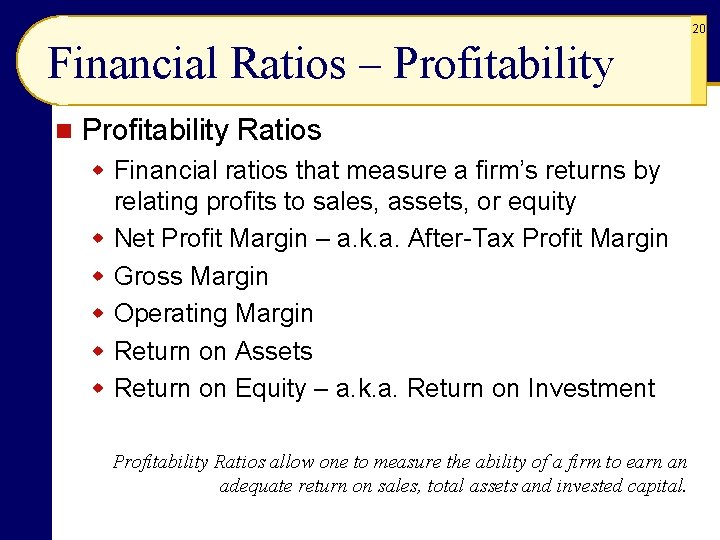 20

Financial Ratios – Profitability

Profitability Ratios

Financial ratios that measure a firm's returns by relating profits to sales, assets, or equity

Net Profit Margin – a.k.a. After-Tax Profit Margin

Gross Margin

Operating Margin

Return on Assets

Return on Equity – a.k.a. Return on Investment

Profitability Ratios allow one to measure the ability of a firm to earn an adequate return on sales, total assets and invested capital.